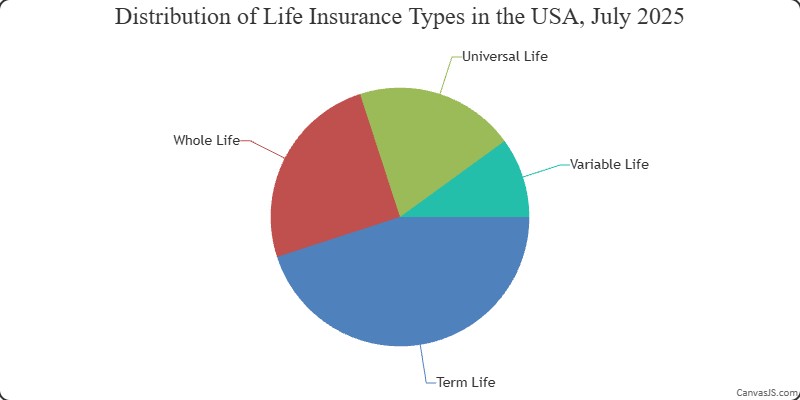 Distribution of Life Insurance Types in the USA, July 2025

Universal Life

Whole Life

Variable Life

Term Life

CanvasJS.com